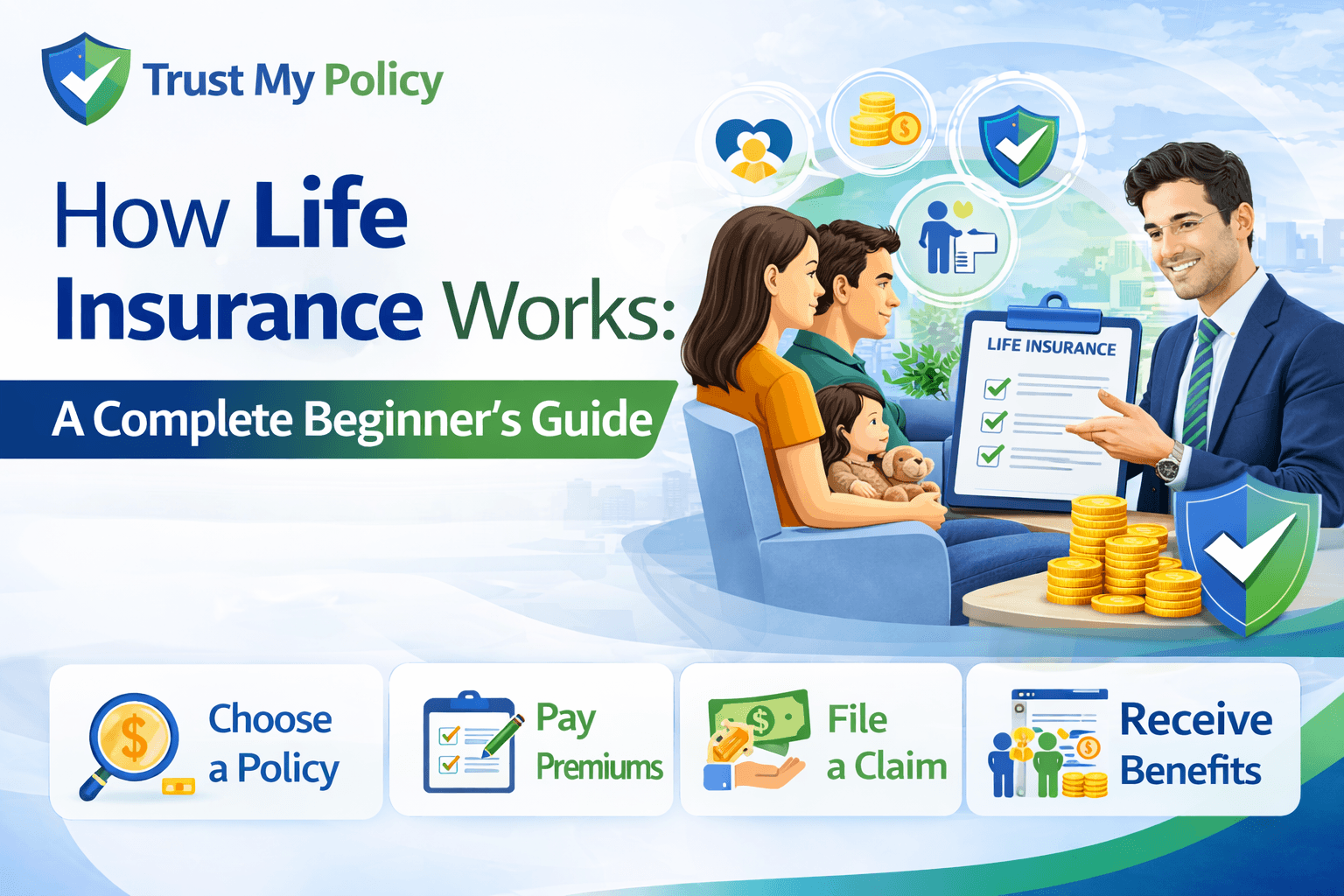 Trust My Policy

How Life Insurance Works:

A Complete Beginner's Guide

LIFE INSURANCE

Choose a Policy

Pay Premiums

File a Claim

Receive Benefits